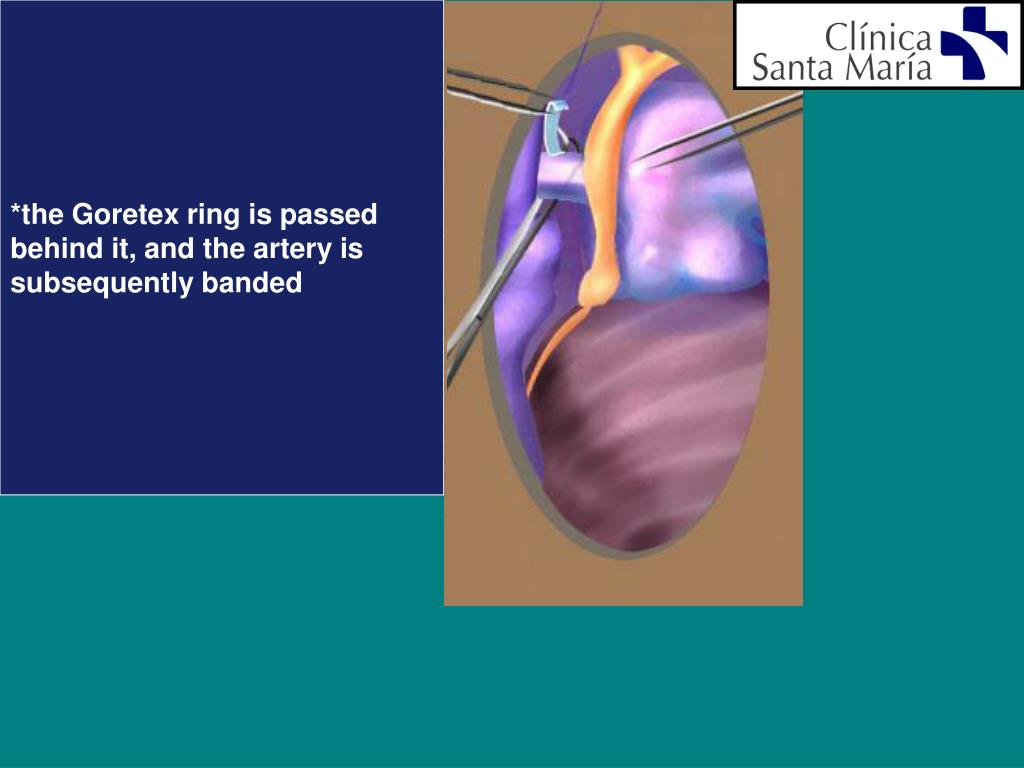 *the Goretex ring is passed behind it, and the artery is subsequently banded

Clínica Santa María